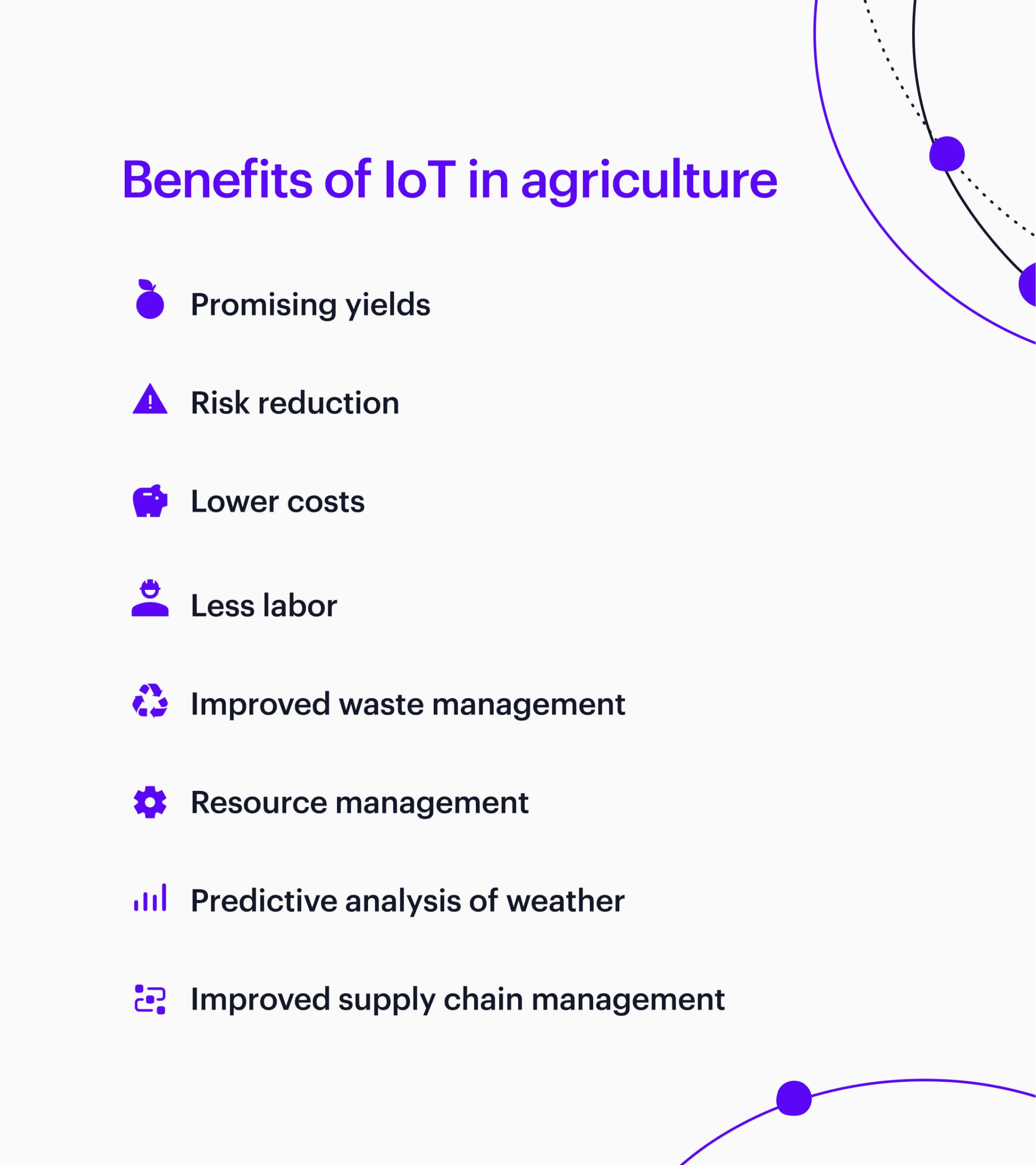 Benefits of IoT in agriculture

Promising yields

Risk reduction

Lower costs

Less labor

Improved waste management

Resource management

Predictive analysis of weather

Improved supply chain management